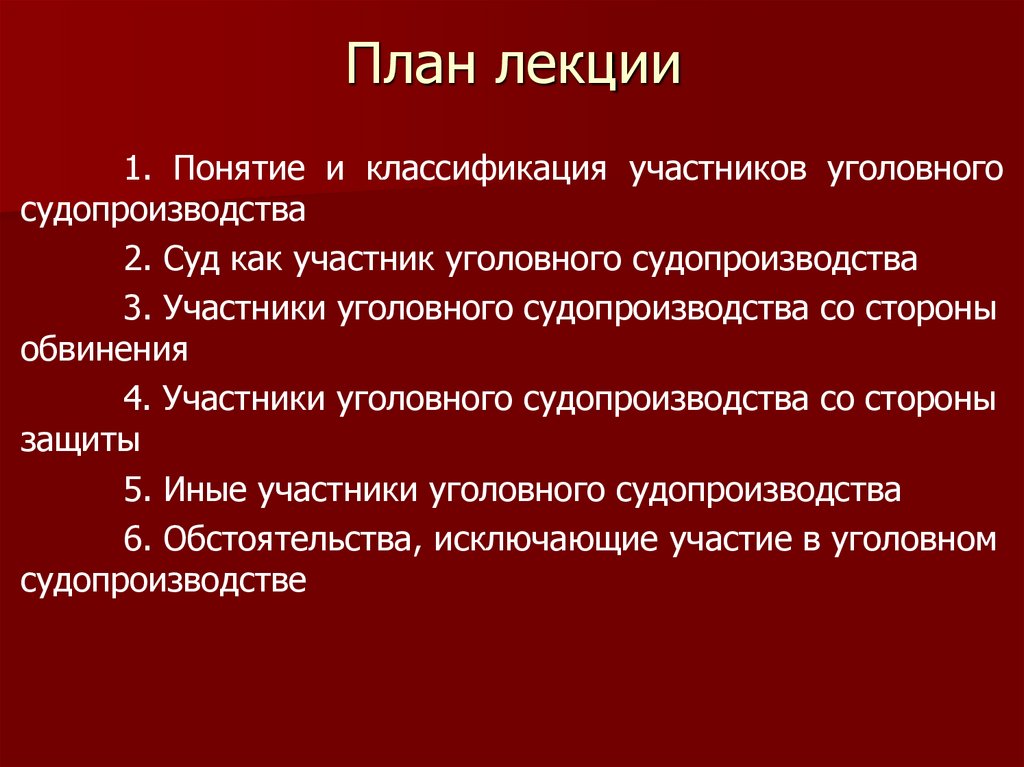 План лекции

1. Понятие и классификация участников уголовного судопроизводства

2. Суд как участник уголовного судопроизводства

3. Участники уголовного судопроизводства со стороны обвинения

4. Участники уголовного судопроизводства со стороны защиты

5. Иные участники уголовного судопроизводства

6. Обстоятельства, исключающие участие в уголовном судопроизводстве